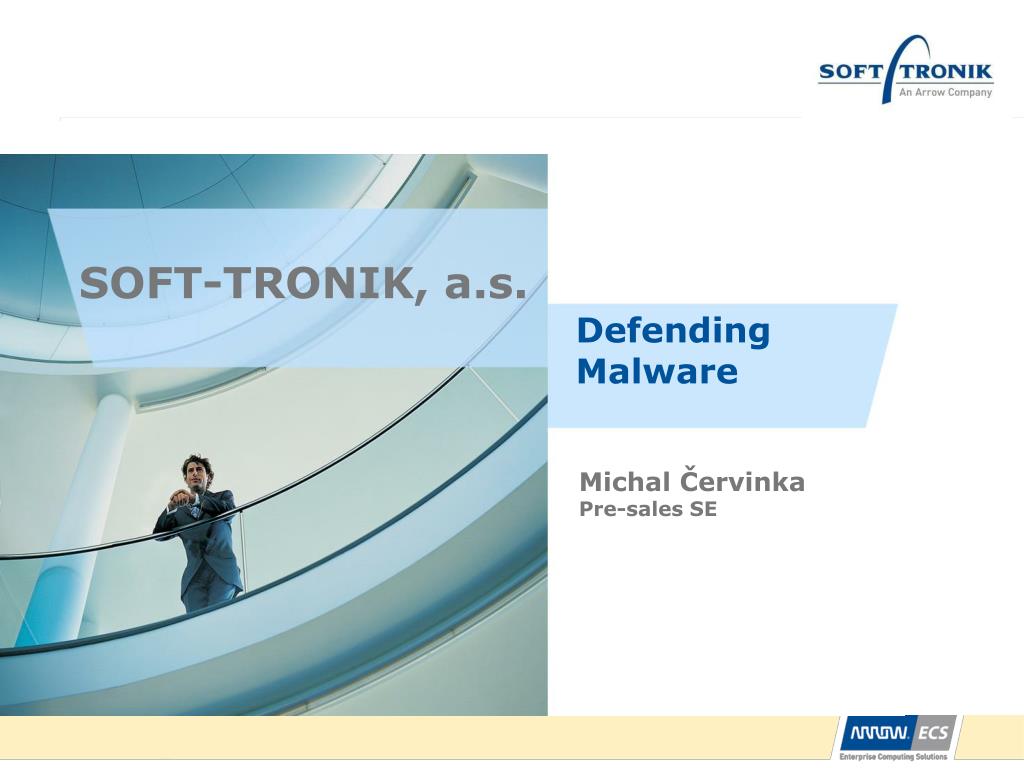 SOFT TRONIK
An Arrow Company

SOFT-TRONIK, a.s.

Defending Malware

Michal Červinka
Pre-sales SE

ARROW ECS
Enterprise Computing Solutions